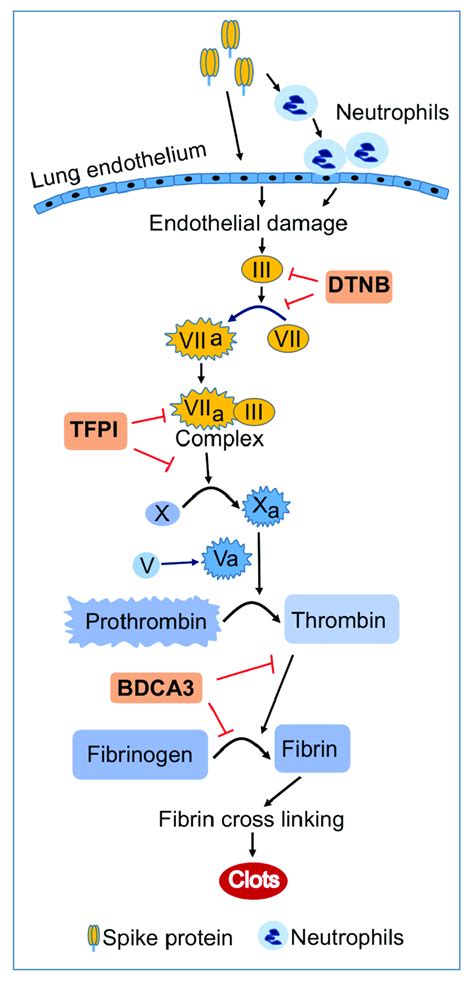 Neutrophils

Lung endothelium

Endothelial damage

III

DTNB

VIIa

VII

TFPI

VIIa III

Complex

X

Xa

V

Va

Prothrombin

Thrombin

BDCA3

Fibrinogen

Fibrin

Fibrin cross linking

Clots

Spike protein

Neutrophils